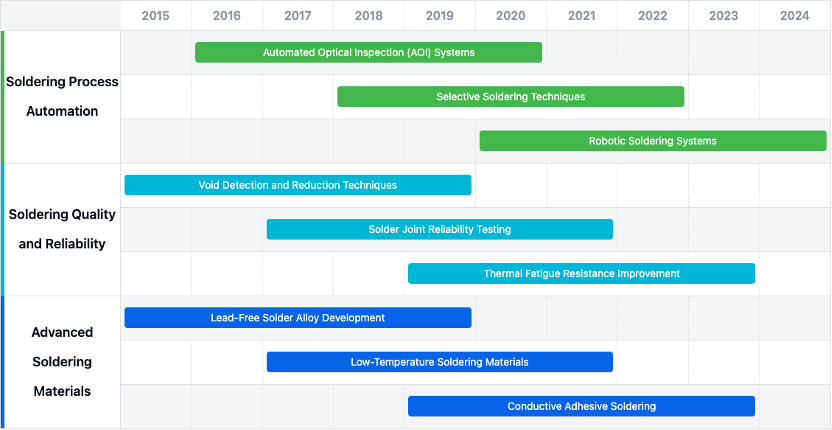 2015 2016 2017 2018 2019 2020 2021 2022 2023 2024

Soldering Process Automation

Automated Optical Inspection (AOI) Systems

Selective Soldering Techniques

Robotic Soldering Systems

Soldering Quality and Reliability

Void Detection and Reduction Techniques

Solder Joint Reliability Testing

Thermal Fatigue Resistance Improvement

Advanced Soldering Materials

Lead-Free Solder Alloy Development

Low-Temperature Soldering Materials

Conductive Adhesive Soldering